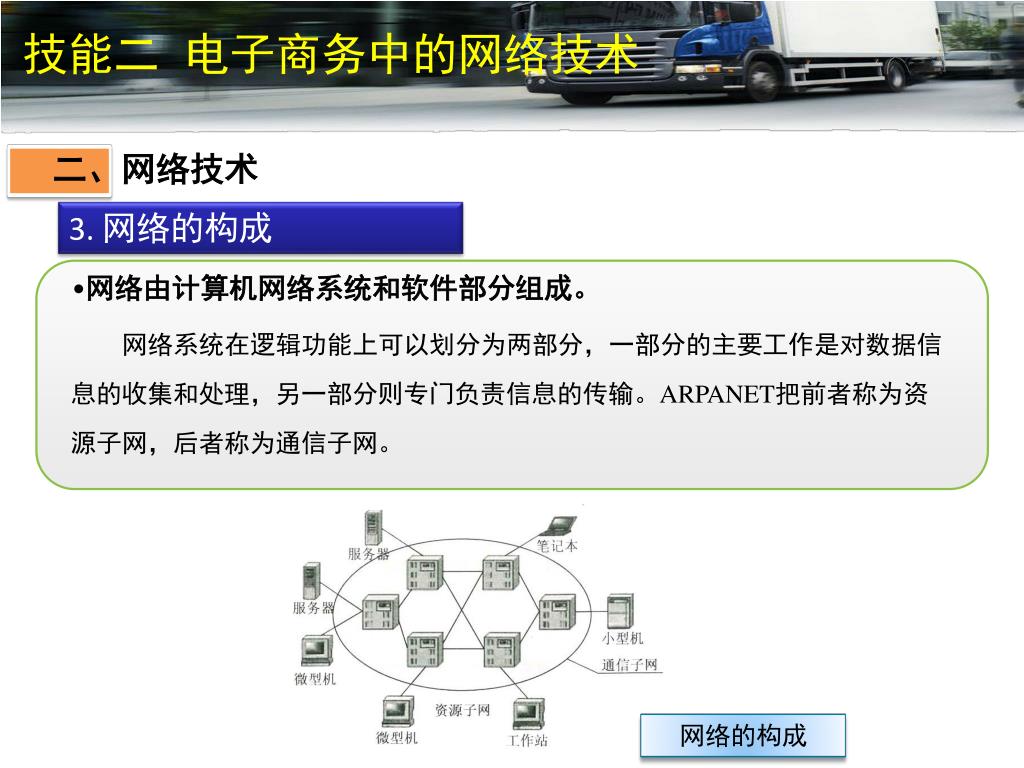 技能二 电子商务中的网络技术

二、网络技术

3. 网络的构成

•网络由计算机网络系统和软件部分组成。

网络系统在逻辑功能上可以划分为两部分，一部分的主要工作是对数据信息的收集和处理，另一部分则专门负责信息的传输。ARPANET把前者称为资源子网，后者称为通信子网。

服务器
笔记本
服务器
小型机
通信子网
微型机
资源子网
微型机
工作站

网络的构成